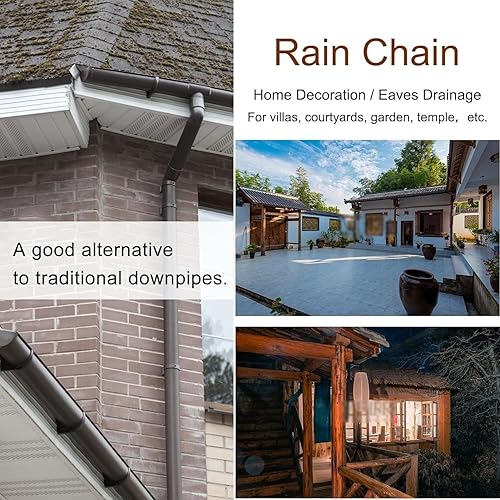 Rain Chain

Home Decoration / Eaves Drainage

For villas, courtyards, garden, temple, etc.

A good alternative to traditional downpipes.